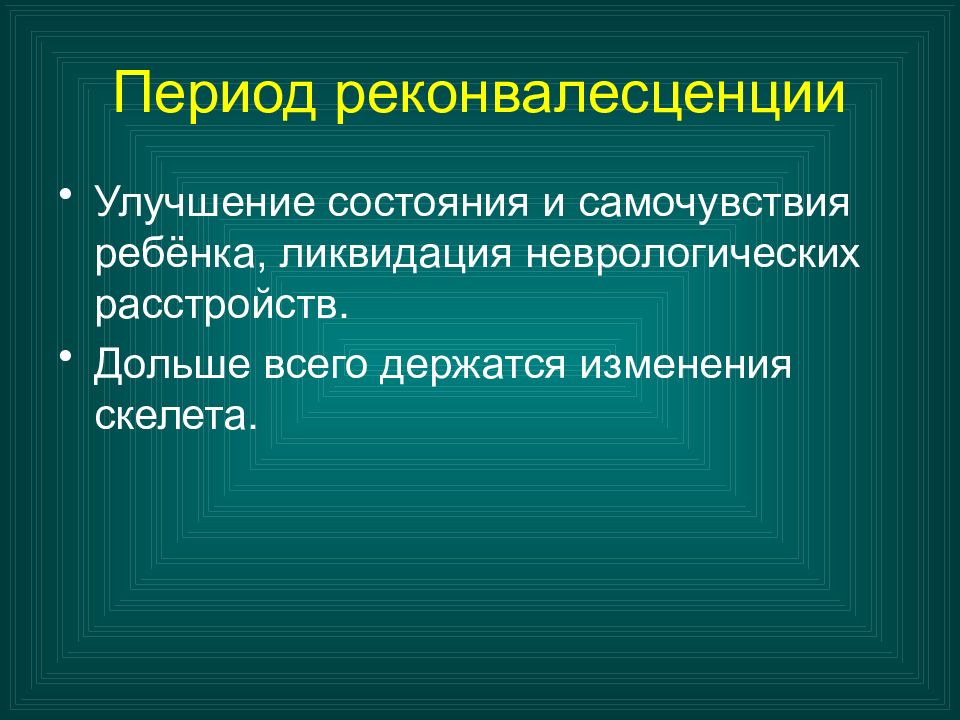 Период реконвалесценции

• Улучшение состояния и самочувствия ребёнка, ликвидация неврологических расстройств.

• Дольше всего держатся изменения скелета.